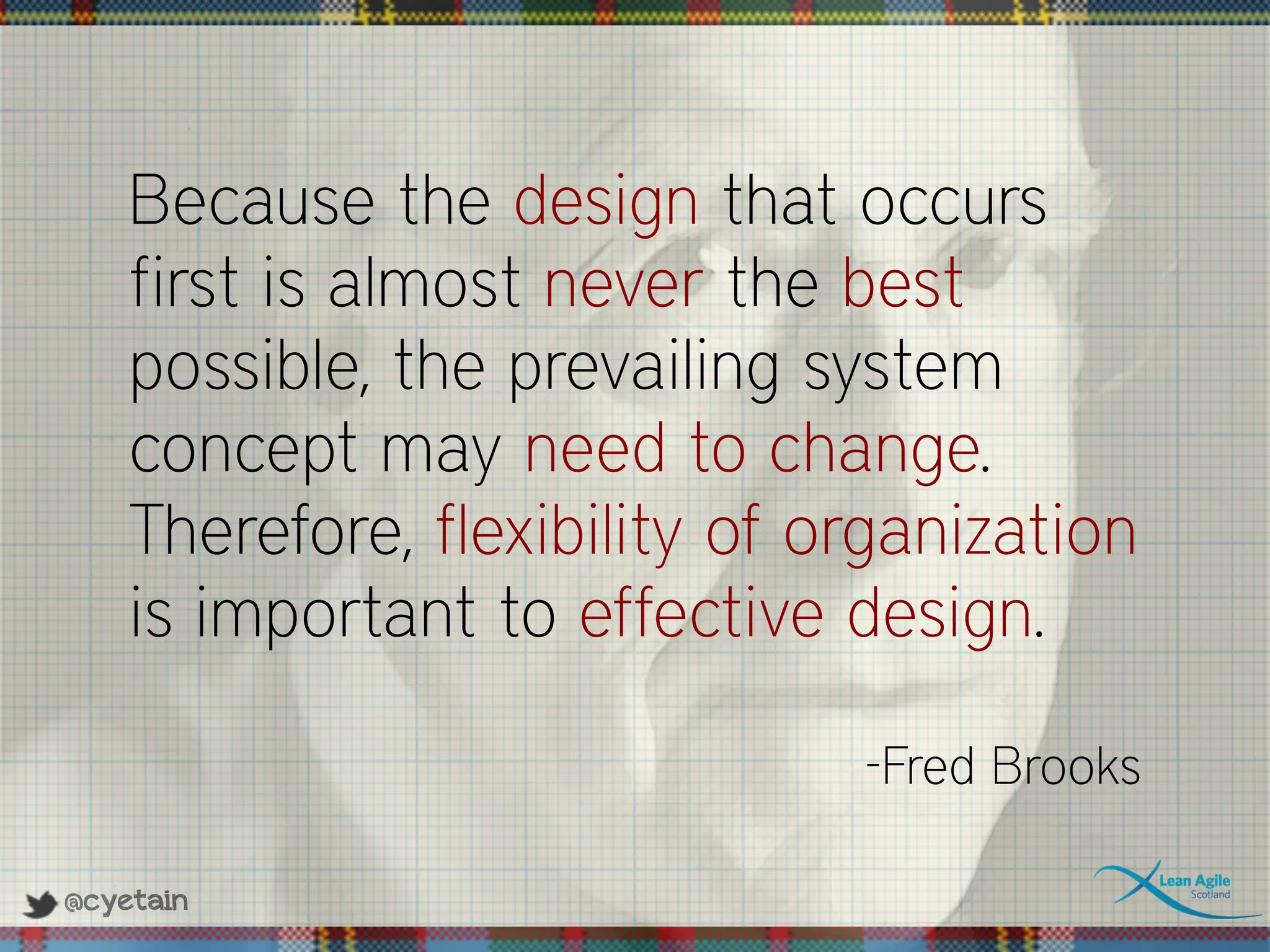 Because the design that occurs first is almost never the best possible, the prevailing system concept may need to change. Therefore, flexibility of organization is important to effective design.

-Fred Brooks

@cyetain

Lean Agile Scotland